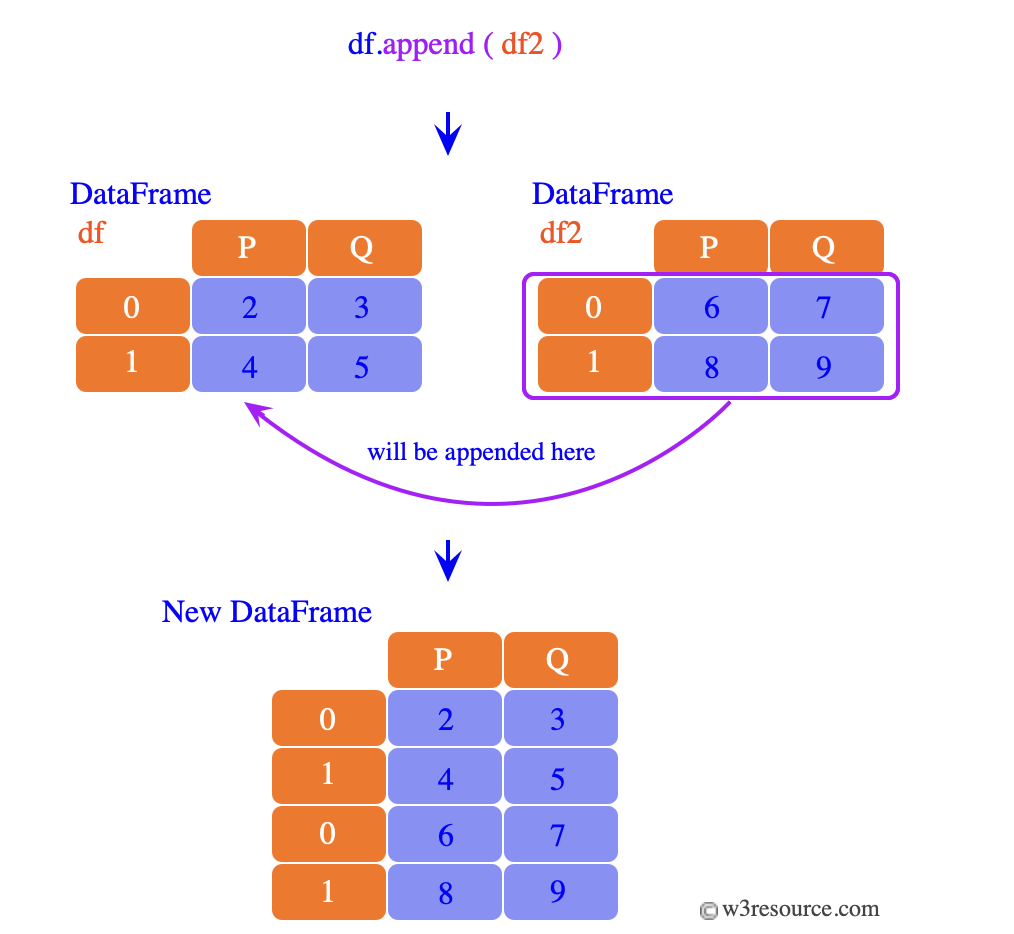 df.append ( df2 )

DataFrame
df

| | P | Q |
|---|---|---|
| 0 | 2 | 3 |
| 1 | 4 | 5 |

DataFrame
df2

| | P | Q |
|---|---|---|
| 0 | 6 | 7 |
| 1 | 8 | 9 |

will be appended here

New DataFrame

| | P | Q |
|---|---|---|
| 0 | 2 | 3 |
| 1 | 4 | 5 |
| 0 | 6 | 7 |
| 1 | 8 | 9 |

© w3resource.com